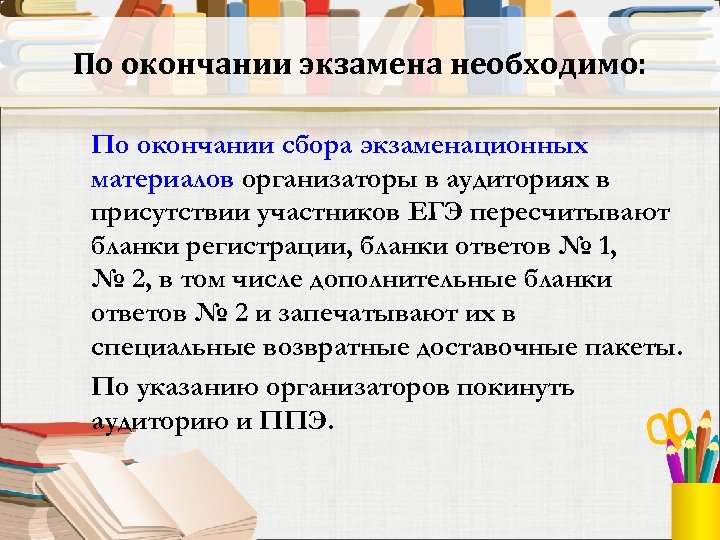 По окончании экзамена необходимо:

По окончании сбора экзаменационных материалов организаторы в аудиториях в присутствии участников ЕГЭ пересчитывают бланки регистрации, бланки ответов № 1, № 2, в том числе дополнительные бланки ответов № 2 и запечатывают их в специальные возвратные доставочные пакеты.

По указанию организаторов покинуть аудиторию и ППЭ.